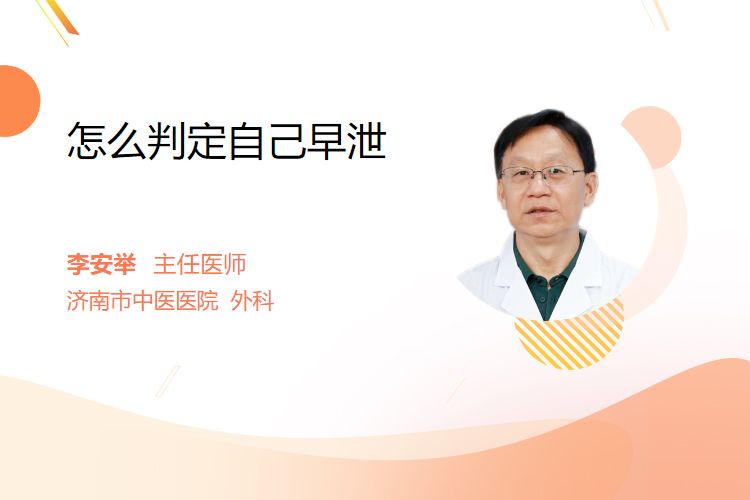 怎么判定自己早泄

李安举 主任医师
济南市中医医院 外科